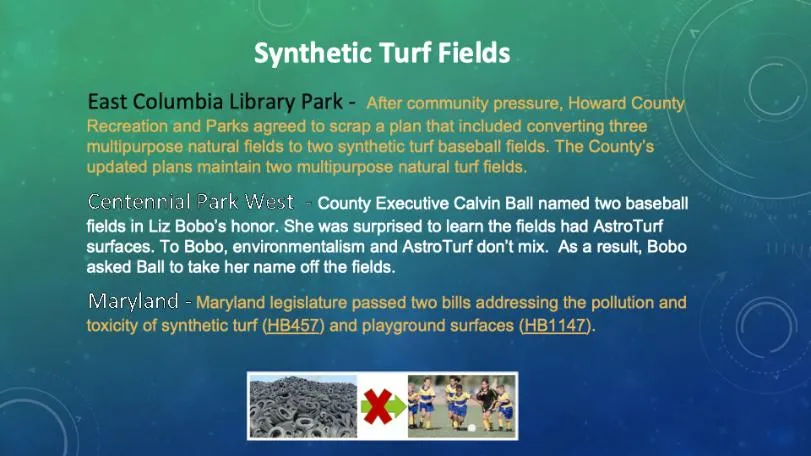 Synthetic Turf Fields

East Columbia Library Park - After community pressure, Howard County Recreation and Parks agreed to scrap a plan that included converting three multipurpose natural fields to two synthetic turf baseball fields. The County's updated plans maintain two multipurpose natural turf fields.

Centennial Park West - County Executive Calvin Ball named two baseball fields in Liz Bobo's honor. She was surprised to learn the fields had AstroTurf surfaces. To Bobo, environmentalism and AstroTurf don't mix. As a result, Bobo asked Ball to take her name off the fields.

Maryland - Maryland legislature passed two bills addressing the pollution and toxicity of synthetic turf (HB457) and playground surfaces (HB1147).